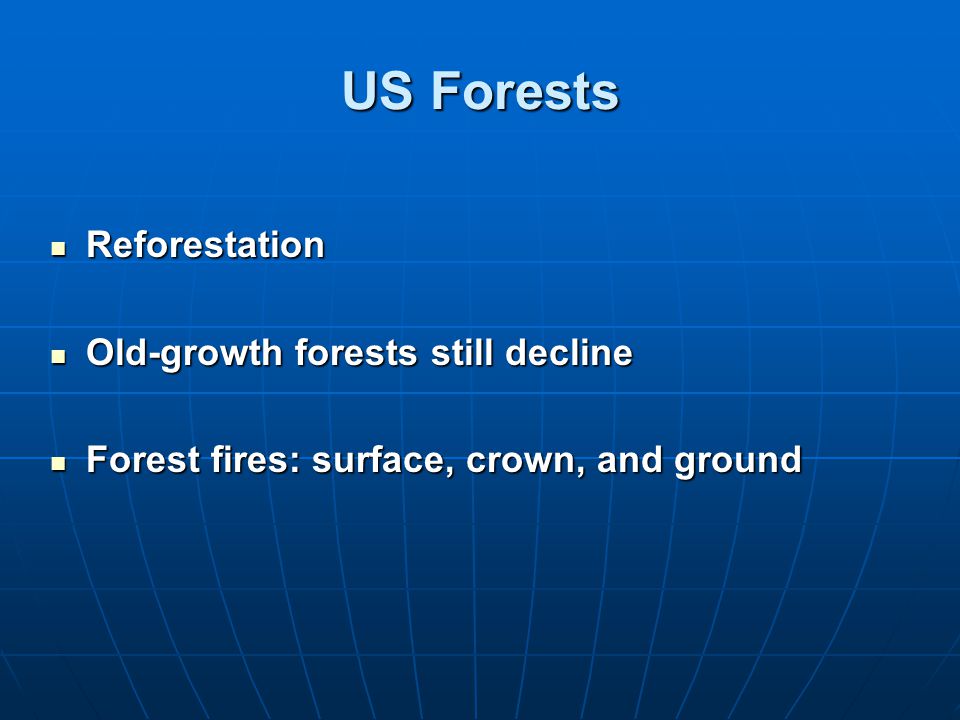 US Forests

- Reforestation

- Old-growth forests still decline

- Forest fires: surface, crown, and ground